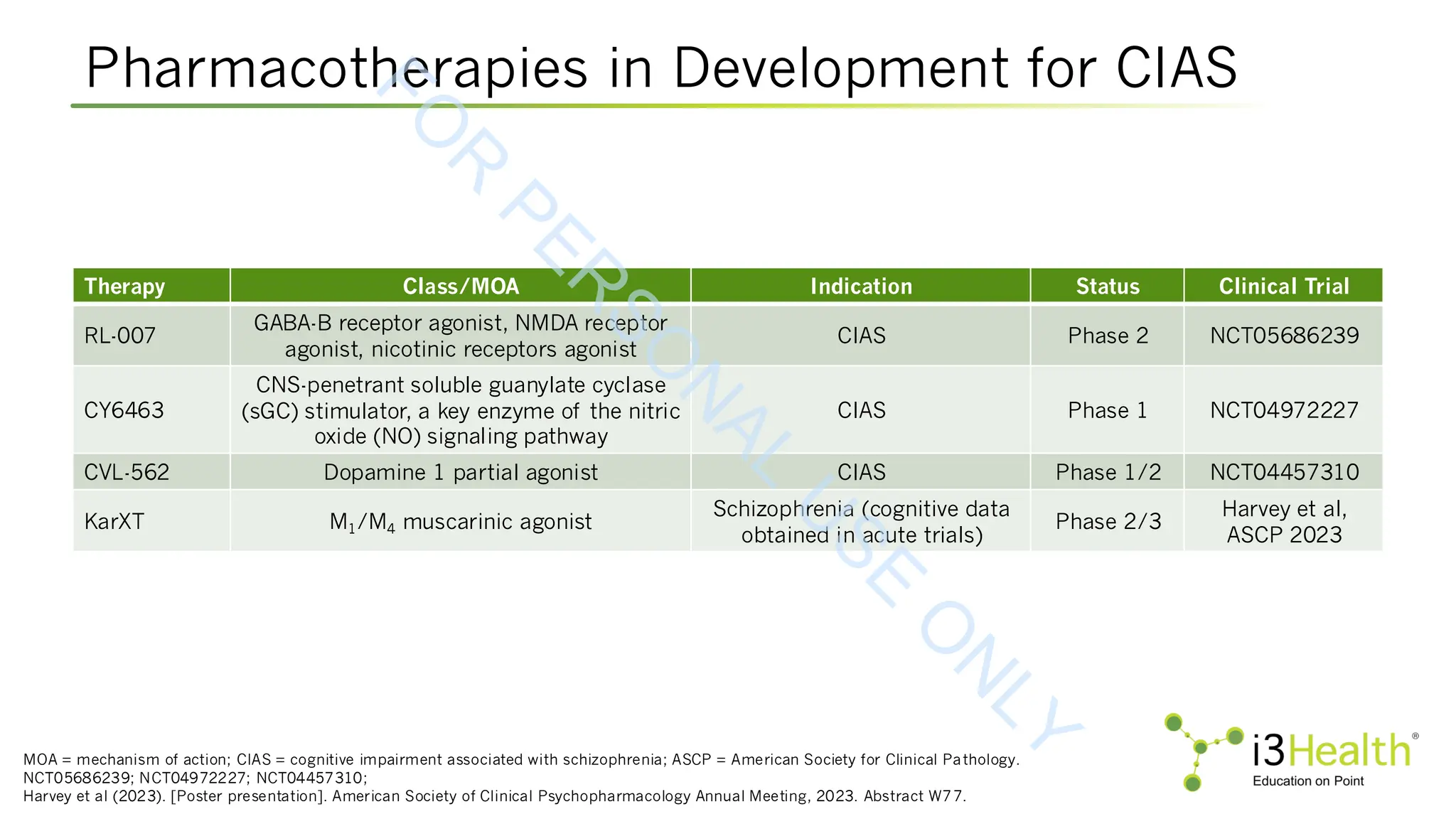 Pharmacotherapies in Development for CIAS

FOR PERSONAL USE ONLY

| Therapy | Class/MOA | Indication | Status | Clinical Trial |
|---|---|---|---|---|
| RL-007 | GABA-B receptor agonist, NMDA receptor agonist, nicotinic receptors agonist | CIAS | Phase 2 | NCT05686239 |
| CY6463 | CNS-penetrant soluble guanylate cyclase (sGC) stimulator, a key enzyme of the nitric oxide (NO) signaling pathway | CIAS | Phase 1 | NCT04972227 |
| CVL-562 | Dopamine 1 partial agonist | CIAS | Phase 1/2 | NCT04457310 |
| KarXT | $M_1/M_4$ muscarinic agonist | Schizophrenia (cognitive data obtained in acute trials) | Phase 2/3 | Harvey et al, ASCP 2023 |

MOA = mechanism of action; CIAS = cognitive impairment associated with schizophrenia; ASCP = American Society for Clinical Pathology.
NCT05686239; NCT04972227; NCT04457310;
Harvey et al (2023). [Poster presentation]. American Society of Clinical Psychopharmacology Annual Meeting, 2023. Abstract W77.

i3Health®
Education on Point